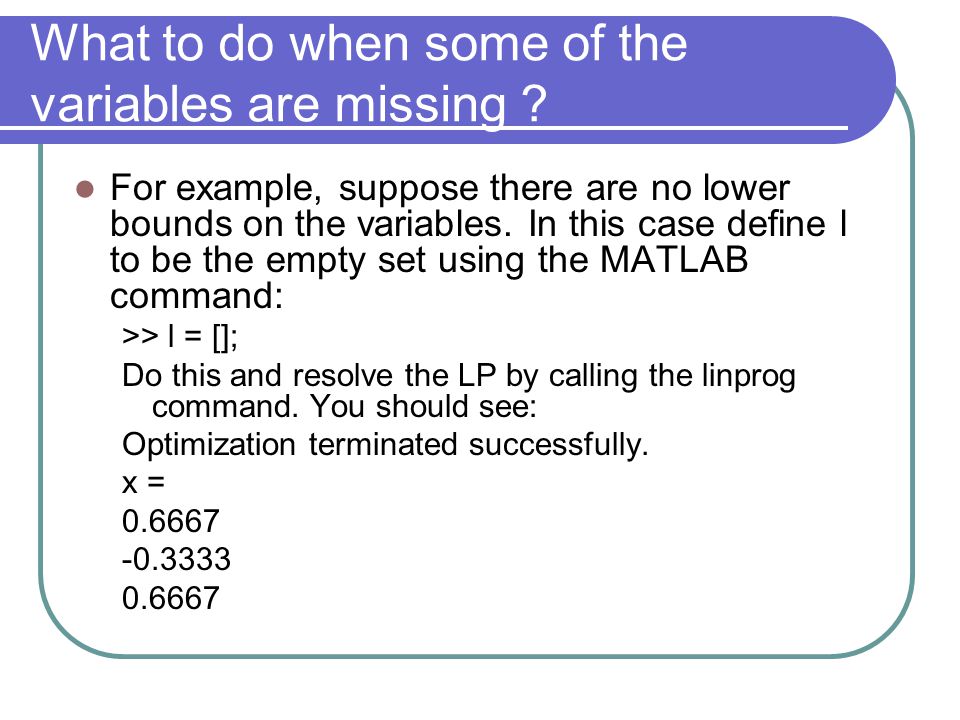 What to do when some of the variables are missing ?

For example, suppose there are no lower bounds on the variables. In this case define l to be the empty set using the MATLAB command:

>> l = [];

Do this and resolve the LP by calling the linprog command. You should see:

Optimization terminated successfully.

x =

0.6667

-0.3333

0.6667